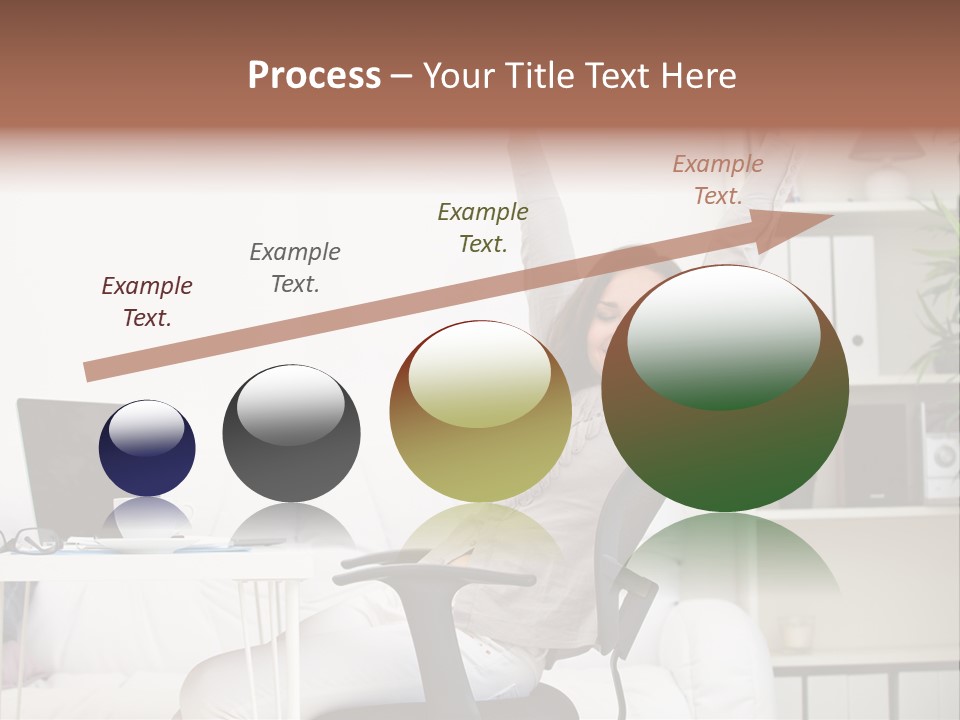 Process – Your Title Text Here

Example Text.

Example Text.

Example Text.

Example Text.